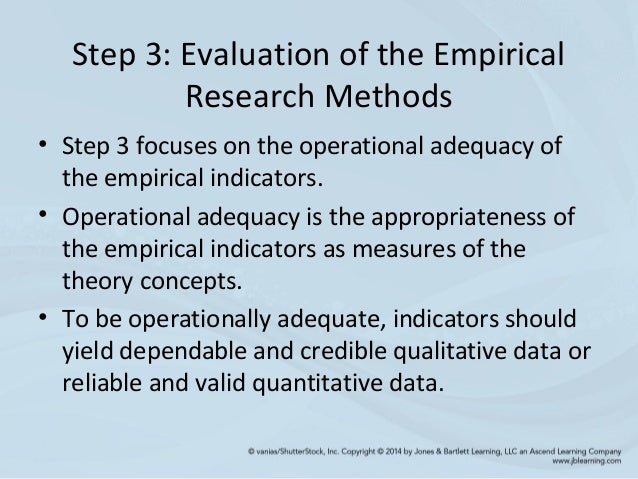 Step 3: Evaluation of the Empirical Research Methods

• Step 3 focuses on the operational adequacy of the empirical indicators.

• Operational adequacy is the appropriateness of the empirical indicators as measures of the theory concepts.

• To be operationally adequate, indicators should yield dependable and credible qualitative data or reliable and valid quantitative data.

© vanias/ShutterStock, Inc. Copyright © 2014 by Jones & Bartlett Learning, LLC an Ascend Learning Company
www.jblearning.com